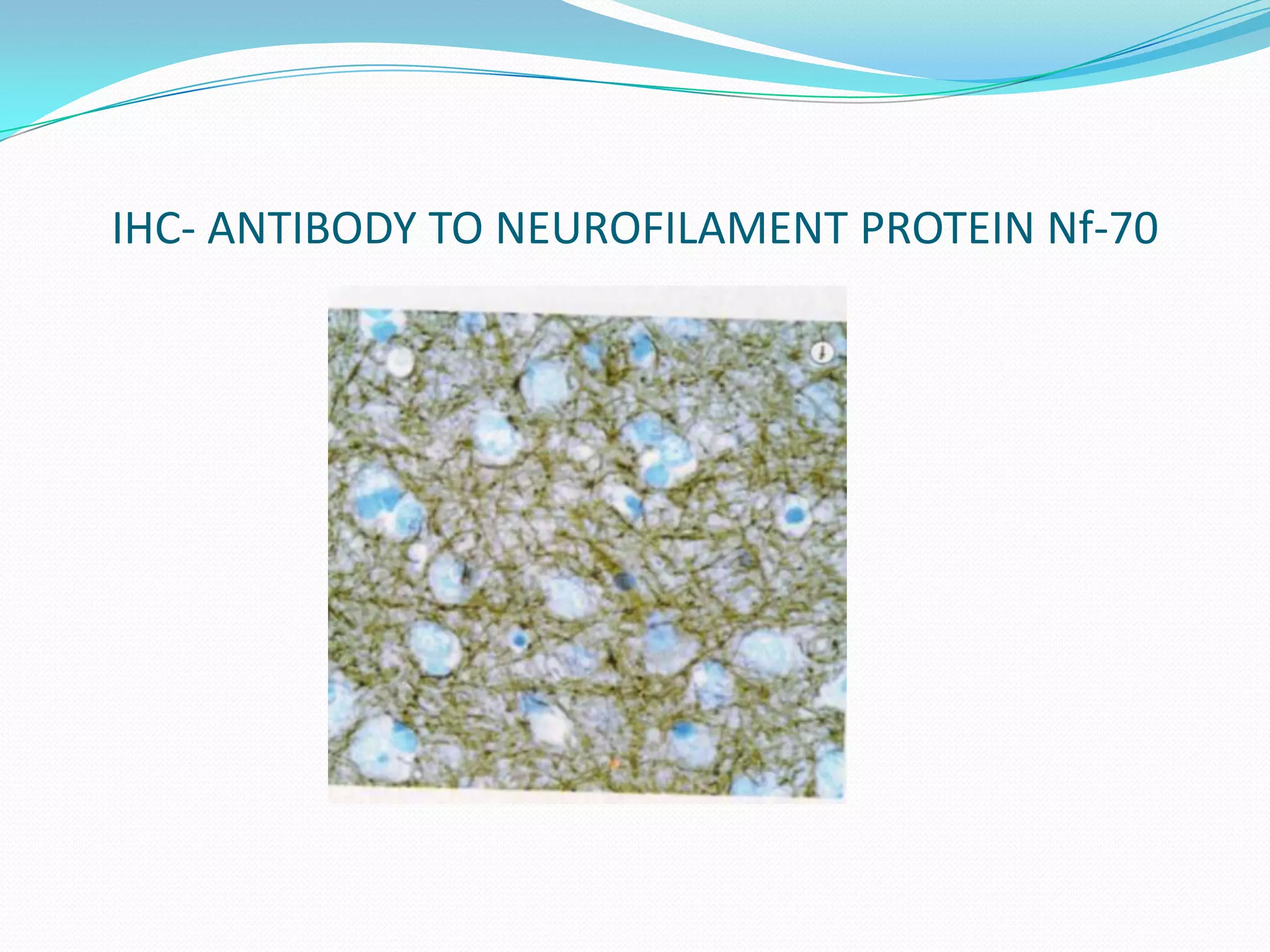 IHC- ANTIBODY TO NEUROFILAMENT PROTEIN Nf-70